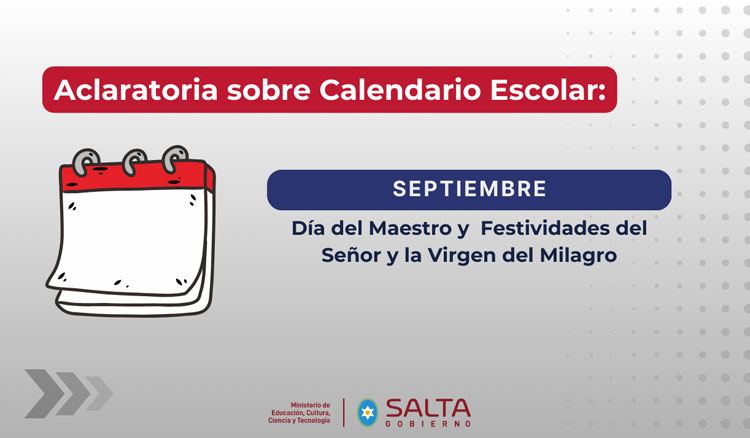 Aclaratoria sobre Calendario Escolar:

SEPTIEMBRE

Día del Maestro y Festividades del Señor y la Virgen del Milagro

Ministerio de Educación, Cultura, Ciencia y Tecnología

SALTA
GOBIERNO